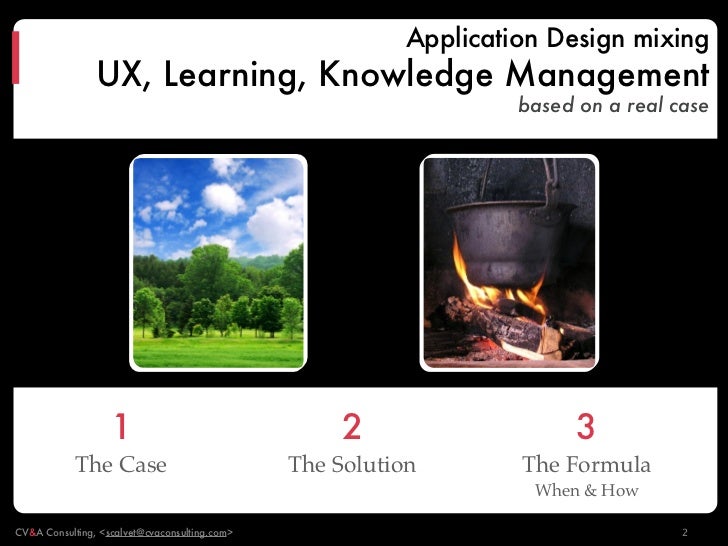 Application Design mixing
UX, Learning, Knowledge Management
based on a real case

1
The Case

2
The Solution

3
The Formula
When & How

CV&A Consulting, <scalvet@cvaconsulting.com>

2